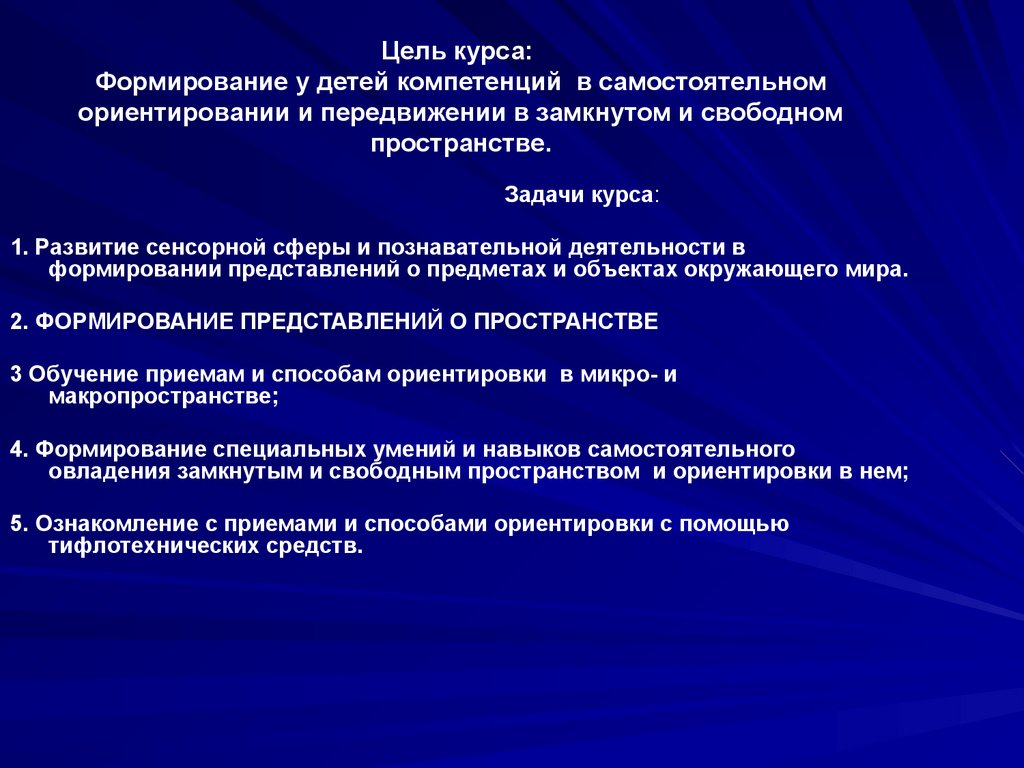 Цель курса:
Формирование у детей компетенций в самостоятельном ориентировании и передвижении в замкнутом и свободном пространстве.

Задачи курса:

1. Развитие сенсорной сферы и познавательной деятельности в формировании представлений о предметах и объектах окружающего мира.

2. ФОРМИРОВАНИЕ ПРЕДСТАВЛЕНИЙ О ПРОСТРАНСТВЕ

3 Обучение приемам и способам ориентировки в микро- и макропространстве;

4. Формирование специальных умений и навыков самостоятельного овладения замкнутым и свободным пространством и ориентировки в нем;

5. Ознакомление с приемами и способами ориентировки с помощью тифлотехнических средств.